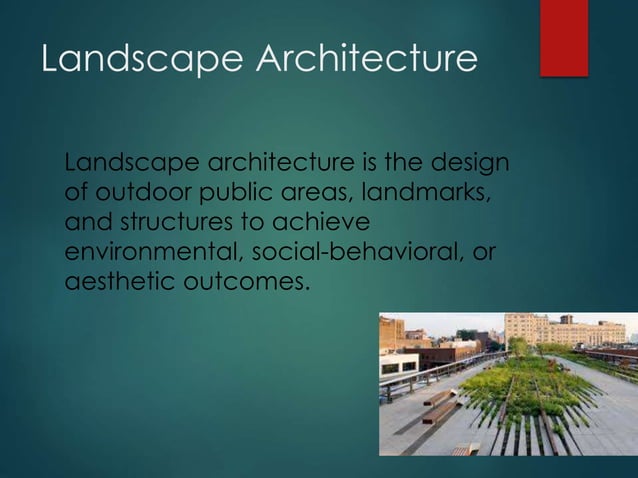 Landscape Architecture

Landscape architecture is the design of outdoor public areas, landmarks, and structures to achieve environmental, social-behavioral, or aesthetic outcomes.